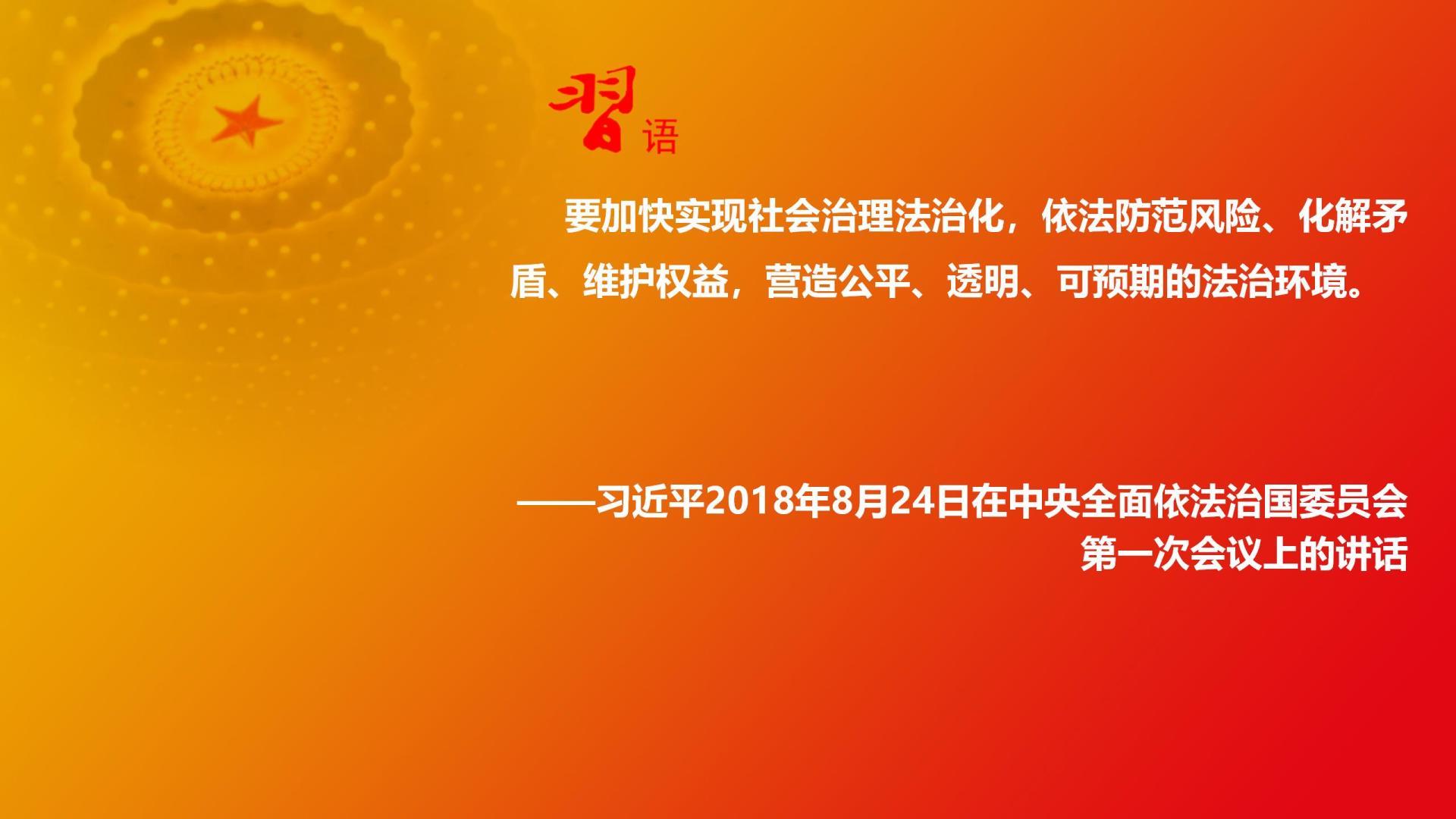 習语

要加快实现社会治理法治化，依法防范风险、化解矛盾、维护权益，营造公平、透明、可预期的法治环境。

——习近平2018年8月24日在中央全面依法治国委员会第一次会议上的讲话